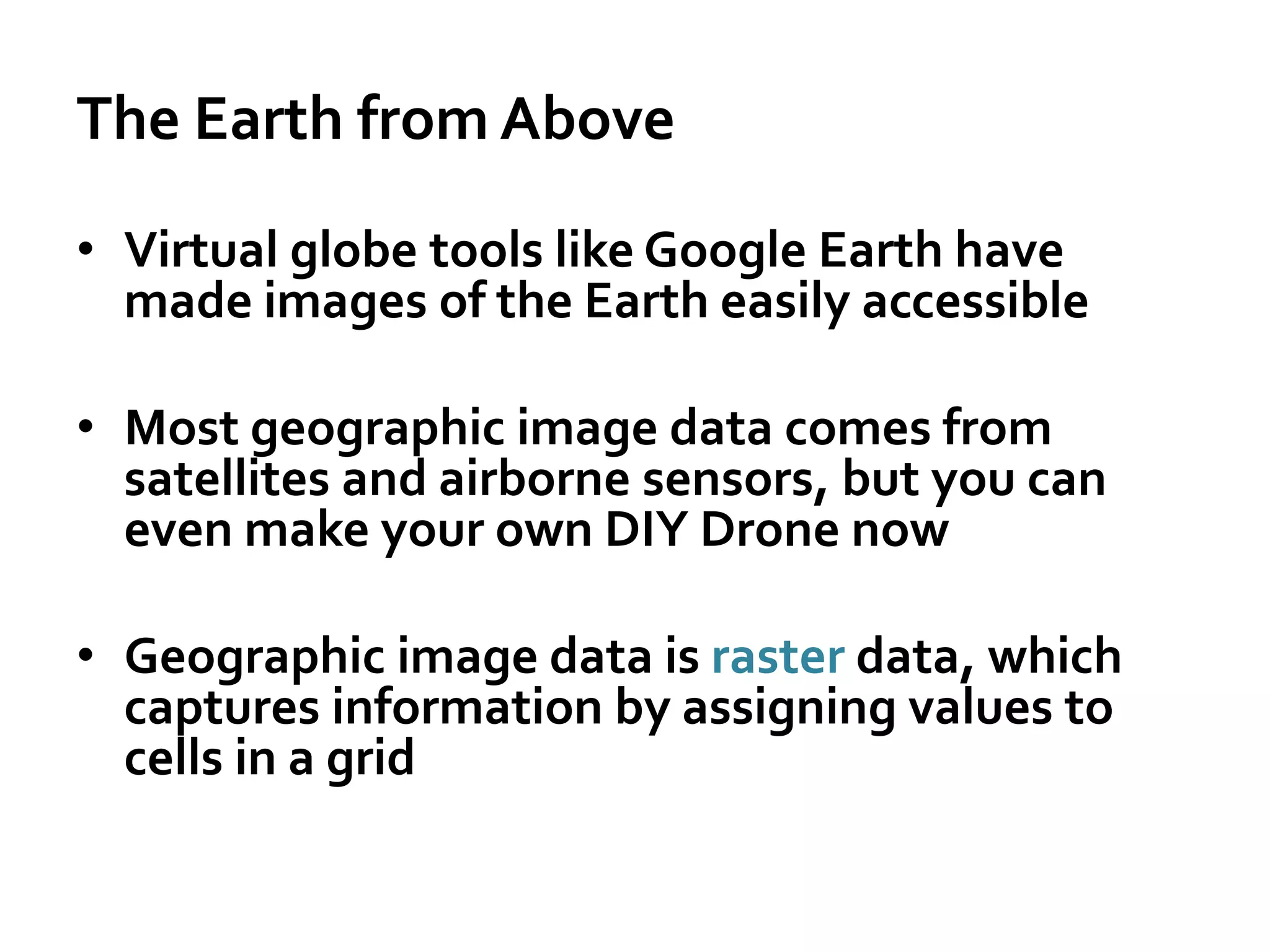 The Earth from Above

• Virtual globe tools like Google Earth have made images of the Earth easily accessible

• Most geographic image data comes from satellites and airborne sensors, but you can even make your own DIY Drone now

• Geographic image data is raster data, which captures information by assigning values to cells in a grid